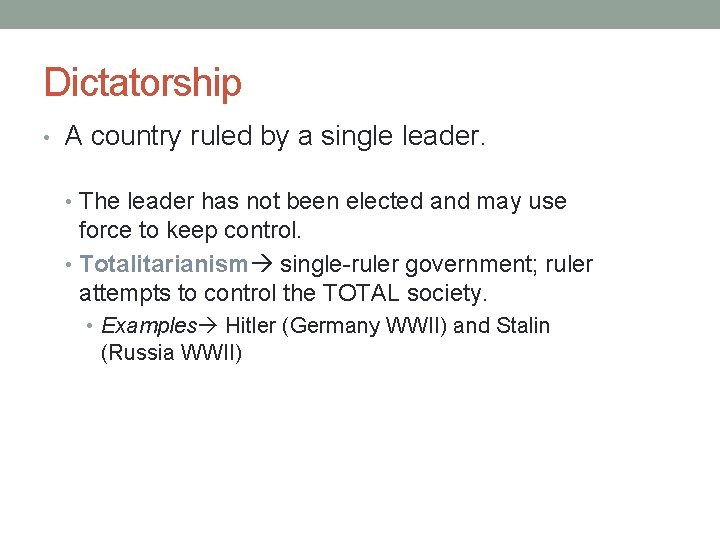 Dictatorship

• A country ruled by a single leader.

• The leader has not been elected and may use force to keep control.

• Totalitarianism→ single-ruler government; ruler attempts to control the TOTAL society.

• Examples→ Hitler (Germany WWII) and Stalin (Russia WWII)